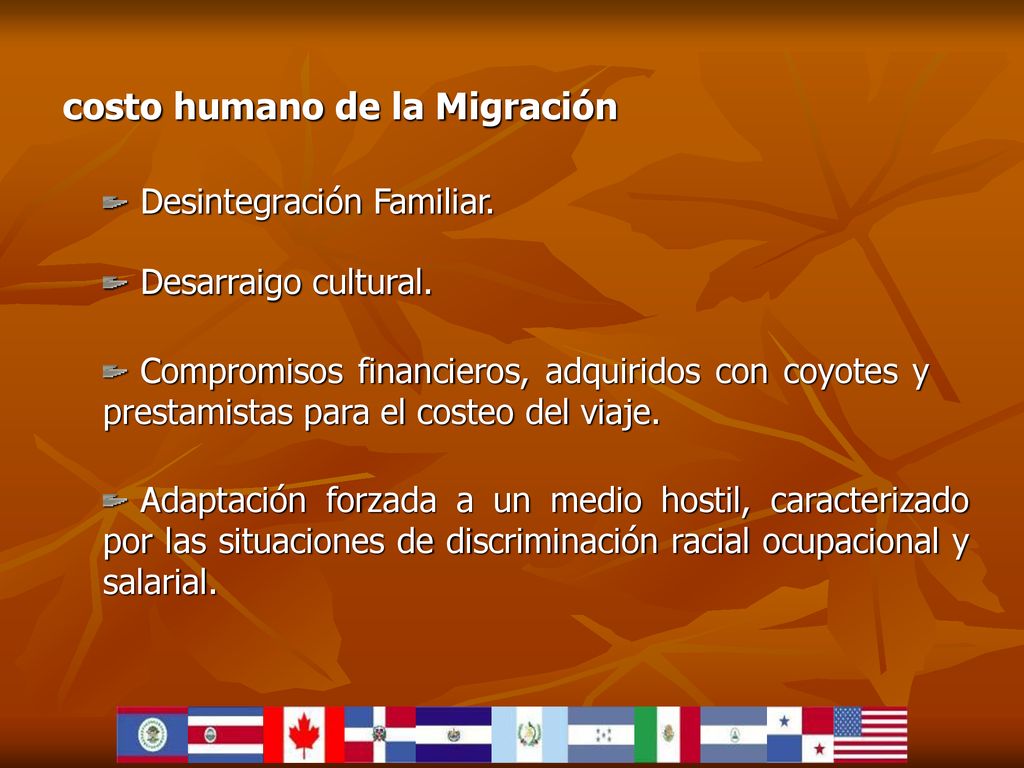 costo humano de la Migración

Desintegración Familiar.

Desarraigo cultural.

Compromisos financieros, adquiridos con coyotes y prestamistas para el costeo del viaje.

Adaptación forzada a un medio hostil, caracterizado por las situaciones de discriminación racial ocupacional y salarial.